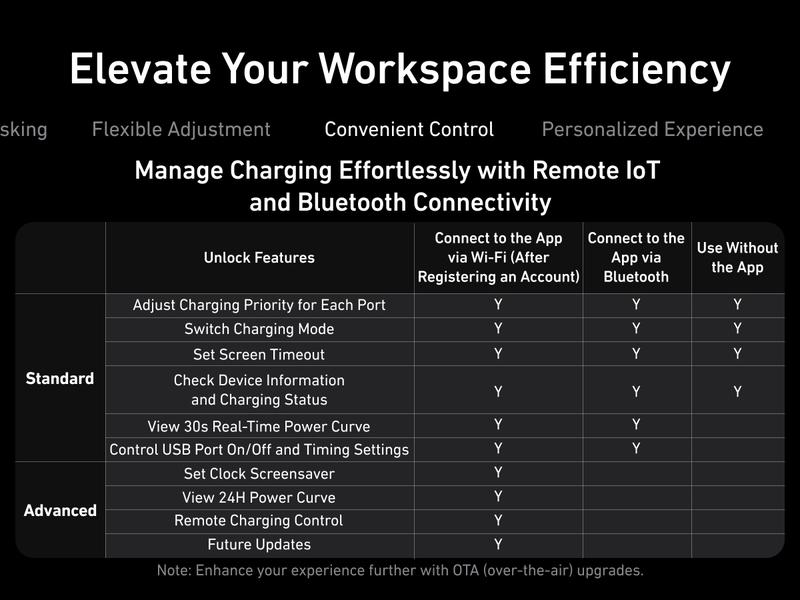 Elevate Your Workspace Efficiency

sking Flexible Adjustment Convenient Control Personalized Experience

Manage Charging Effortlessly with Remote IoT and Bluetooth Connectivity

| | Unlock Features | Connect to the App via Wi-Fi (After Registering an Account) | Connect to the App via Bluetooth | Use Without the App |
|---|---|---|---|---|
| Standard | Adjust Charging Priority for Each Port | Y | Y | Y |
| | Switch Charging Mode | Y | Y | Y |
| | Set Screen Timeout | Y | Y | Y |
| | Check Device Information and Charging Status | Y | Y | Y |
| | View 30s Real-Time Power Curve | Y | Y | |
| | Control USB Port On/Off and Timing Settings | Y | Y | |
| Advanced | Set Clock Screensaver | Y | | |
| | View 24H Power Curve | Y | | |
| | Remote Charging Control | Y | | |
| | Future Updates | Y | | |

Note: Enhance your experience further with OTA (over-the-air) upgrades.